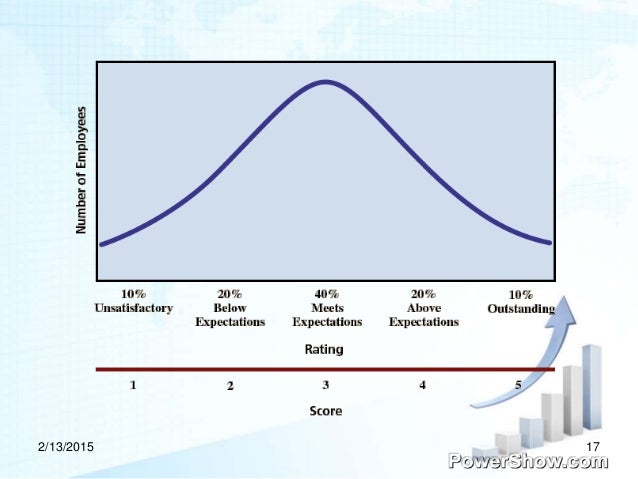 Number of Employees

10%
Unsatisfactory

20%
Below
Expectations

40%
Meets
Expectations

20%
Above
Expectations

10%
Outstanding

Rating

1

2

3

4

5

Score

2/13/2015

17

PowerShow.com